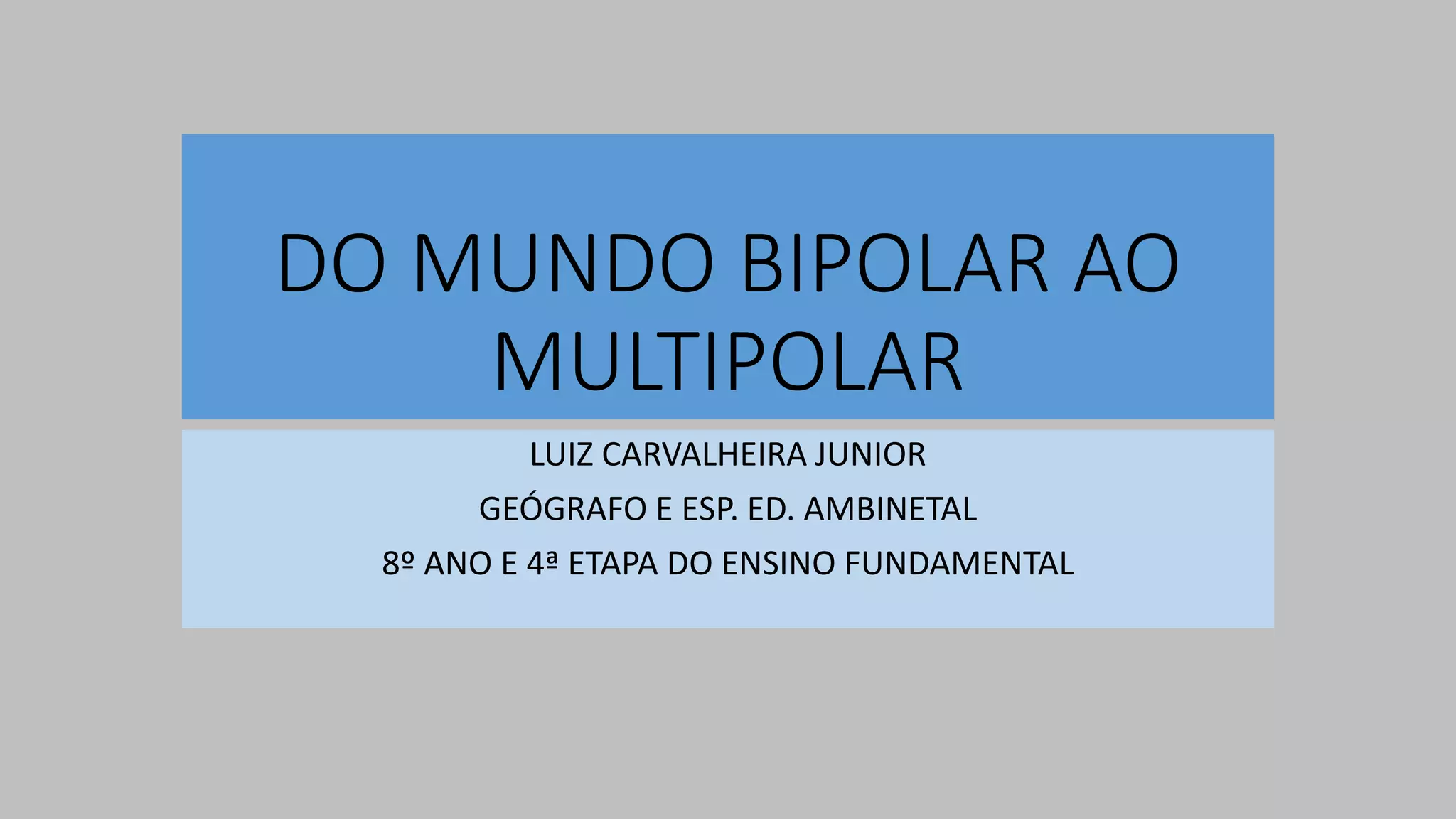 DO MUNDO BIPOLAR AO MULTIPOLAR

LUIZ CARVALHEIRA JUNIOR

GEÓGRAFO E ESP. ED. AMBINETAL

8º ANO E 4ª ETAPA DO ENSINO FUNDAMENTAL